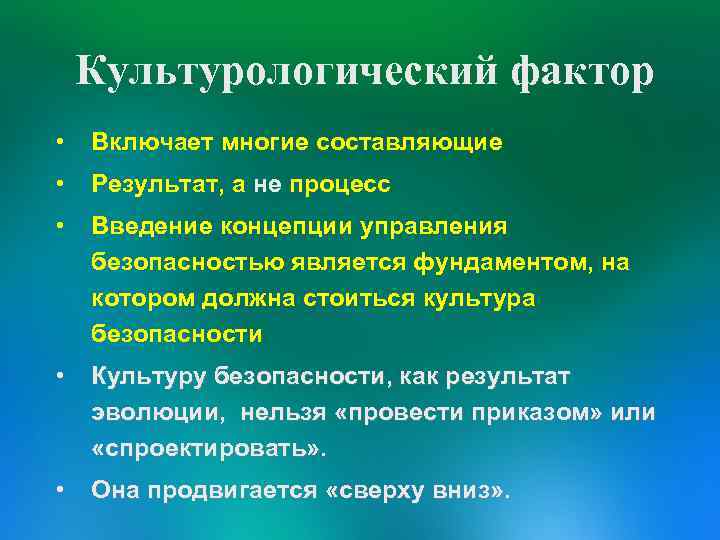 Культурологический фактор

• Включает многие составляющие
• Результат, а не процесс
• Введение концепции управления безопасностью является фундаментом, на котором должна стоиться культура безопасности
• Культуру безопасности, как результат эволюции, нельзя «провести приказом» или «спроектировать».
• Она продвигается «сверху вниз».